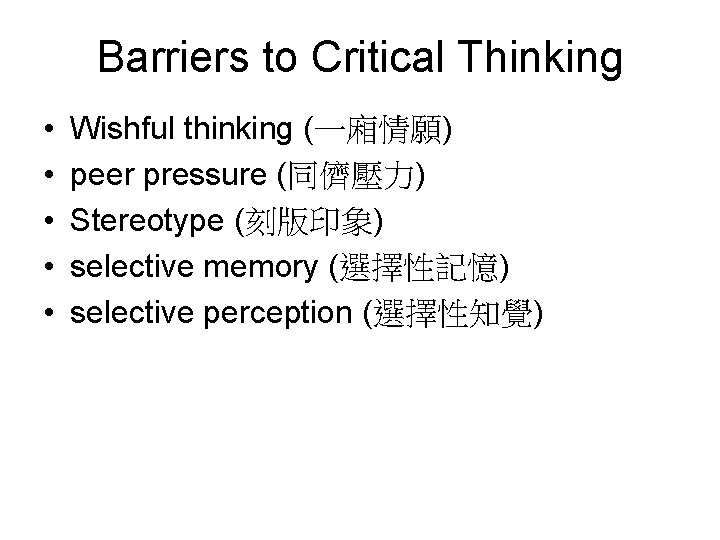 Barriers to Critical Thinking

• Wishful thinking (一廂情願)
• peer pressure (同儕壓力)
• Stereotype (刻版印象)
• selective memory (選擇性記憶)
• selective perception (選擇性知覺)